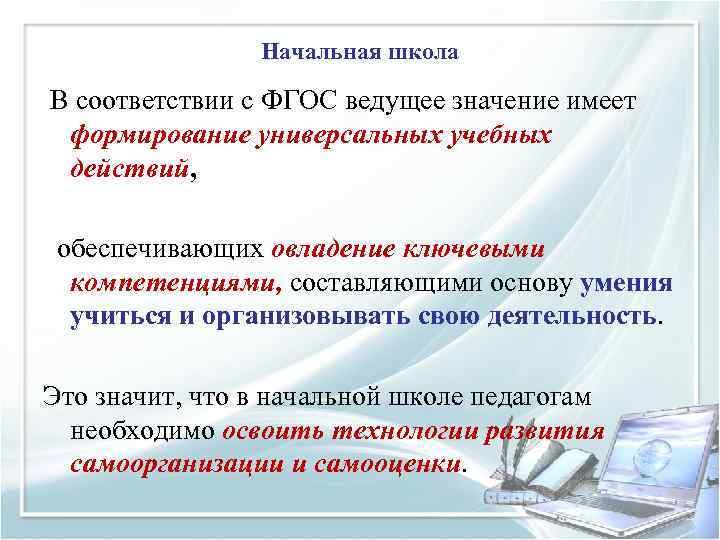 Начальная школа

В соответствии с ФГОС ведущее значение имеет формирование универсальных учебных действий,

обеспечивающих овладение ключевыми компетенциями, составляющими основу умения учиться и организовывать свою деятельность.

Это значит, что в начальной школе педагогам необходимо освоить технологии развития самоорганизации и самооценки.